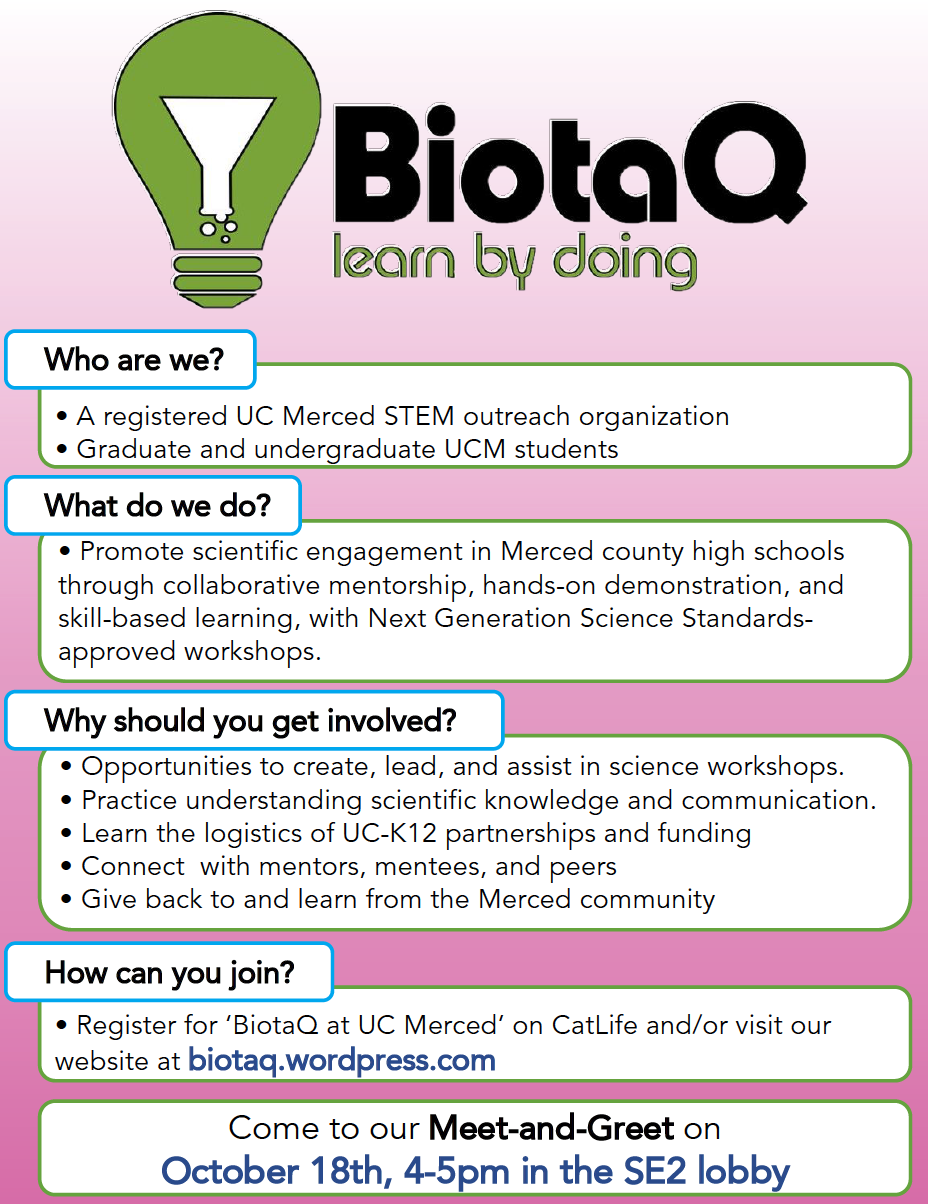 BiotaQ
learn by doing

Who are we?
• A registered UC Merced STEM outreach organization
• Graduate and undergraduate UCM students

What do we do?
• Promote scientific engagement in Merced county high schools through collaborative mentorship, hands-on demonstration, and skill-based learning, with Next Generation Science Standards-approved workshops.

Why should you get involved?
• Opportunities to create, lead, and assist in science workshops.
• Practice understanding scientific knowledge and communication.
• Learn the logistics of UC-K12 partnerships and funding
• Connect with mentors, mentees, and peers
• Give back to and learn from the Merced community

How can you join?
• Register for 'BiotaQ at UC Merced' on CatLife and/or visit our website at biotaq.wordpress.com

Come to our Meet-and-Greet on
October 18th, 4-5pm in the SE2 lobby